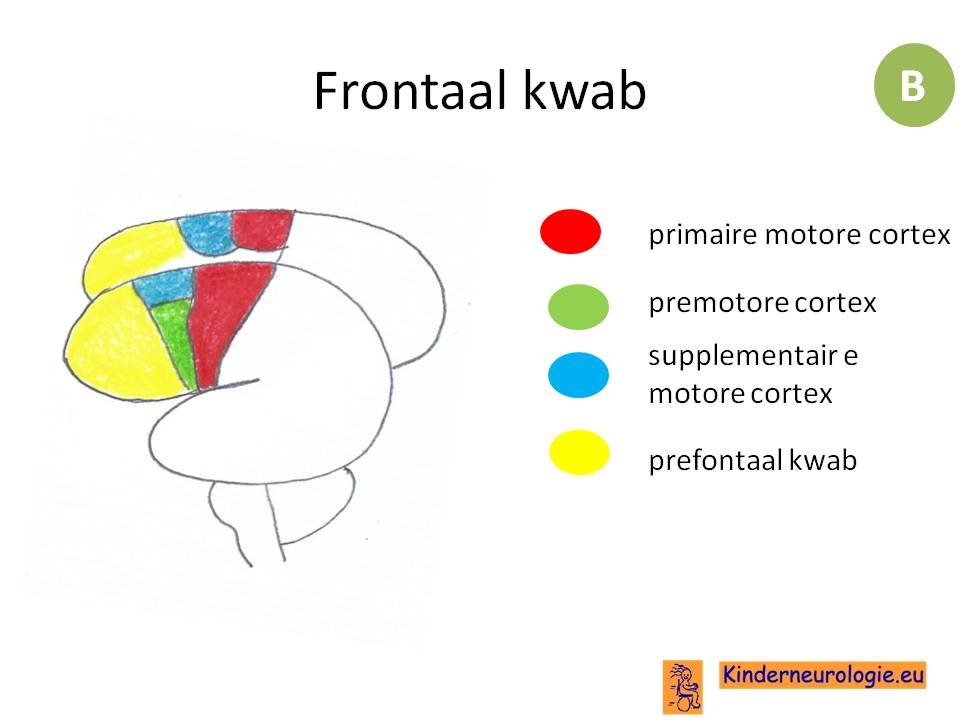 Frontaal kwab

B

primaire motore cortex

premotore cortex

supplementair e motore cortex

prefontaal kwab

Kinderneurologie.eu